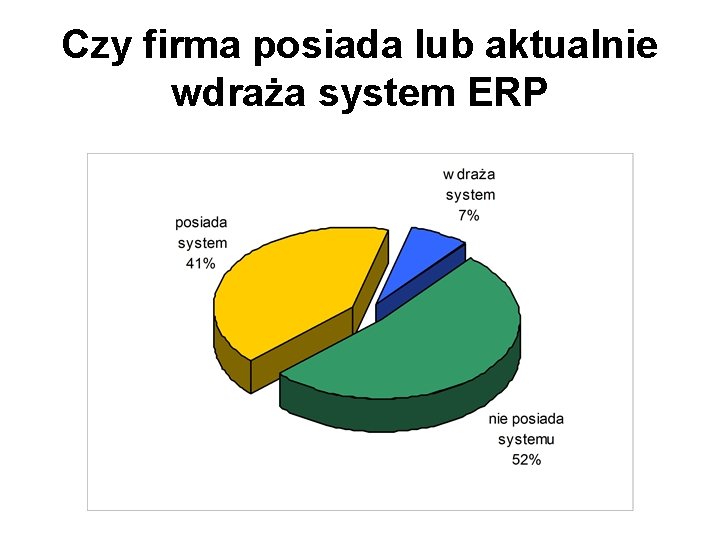 Czy firma posiada lub aktualnie wdraża system ERP

wdraża system 7%

posiada system 41%

nie posiada systemu 52%